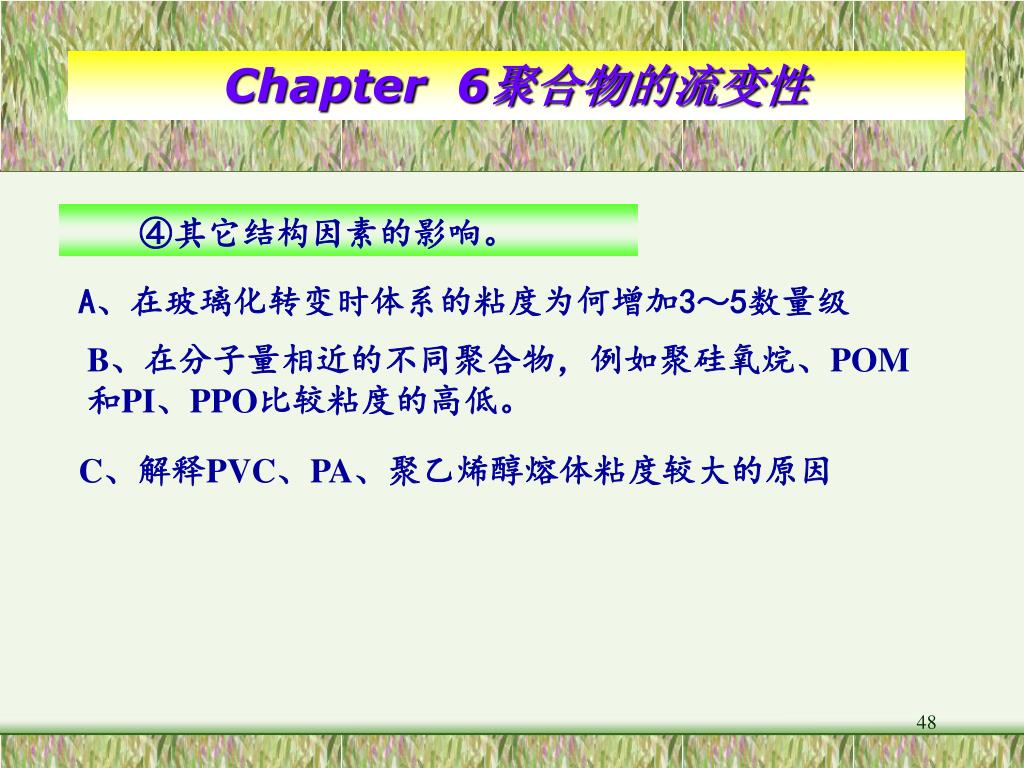 Chapter 6聚合物的流变性

④其它结构因素的影响。

A、在玻璃化转变时体系的粘度为何增加3～5数量级

B、在分子量相近的不同聚合物，例如聚硅氧烷、POM和PI、PPO比较粘度的高低。

C、解释PVC、PA、聚乙烯醇熔体粘度较大的原因

48